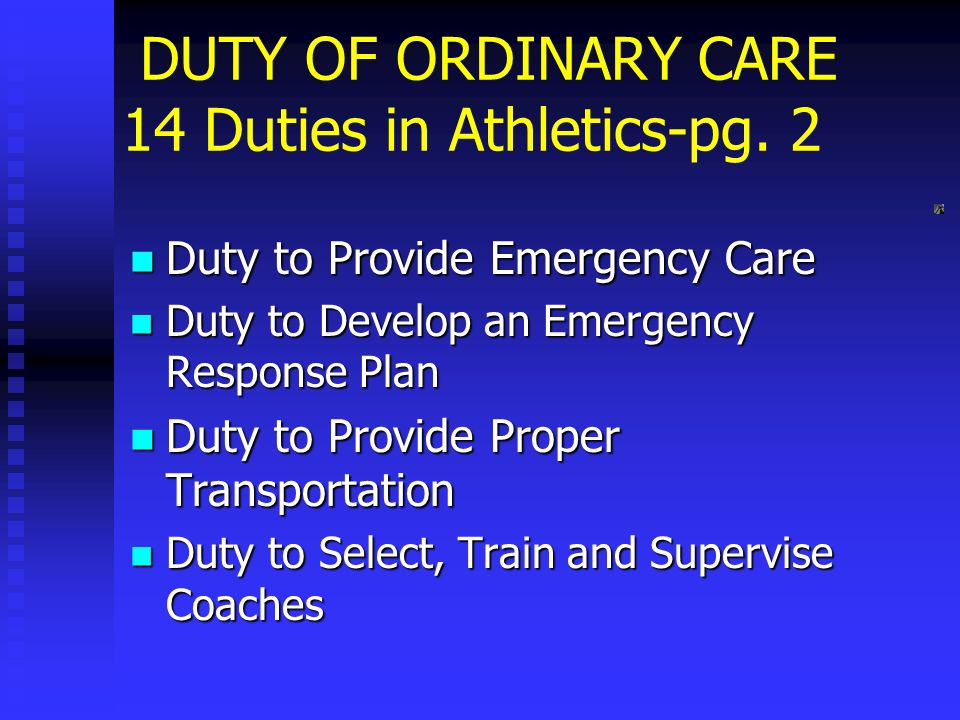 DUTY OF ORDINARY CARE
14 Duties in Athletics-pg. 2

- Duty to Provide Emergency Care
- Duty to Develop an Emergency Response Plan
- Duty to Provide Proper Transportation
- Duty to Select, Train and Supervise Coaches